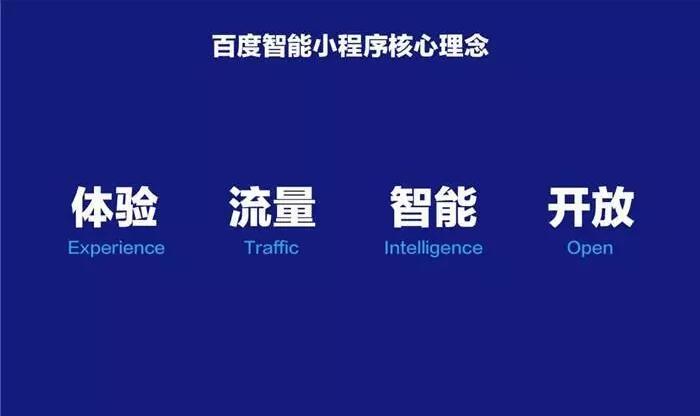 百度智能小程序核心理念

体验
Experience

流量
Traffic

智能
Intelligence

开放
Open